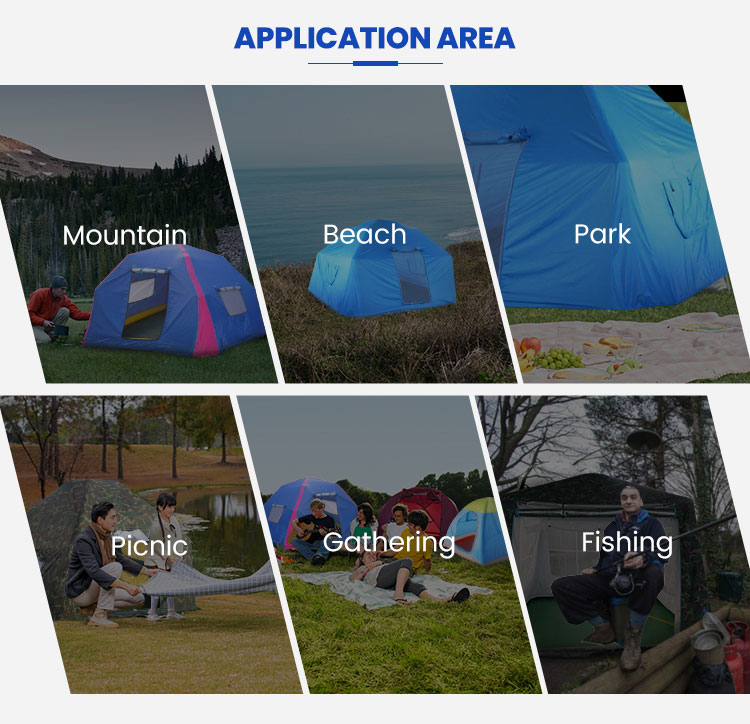 APPLICATION AREA

Mountain

Beach

Park

Picnic

Gathering

Fishing